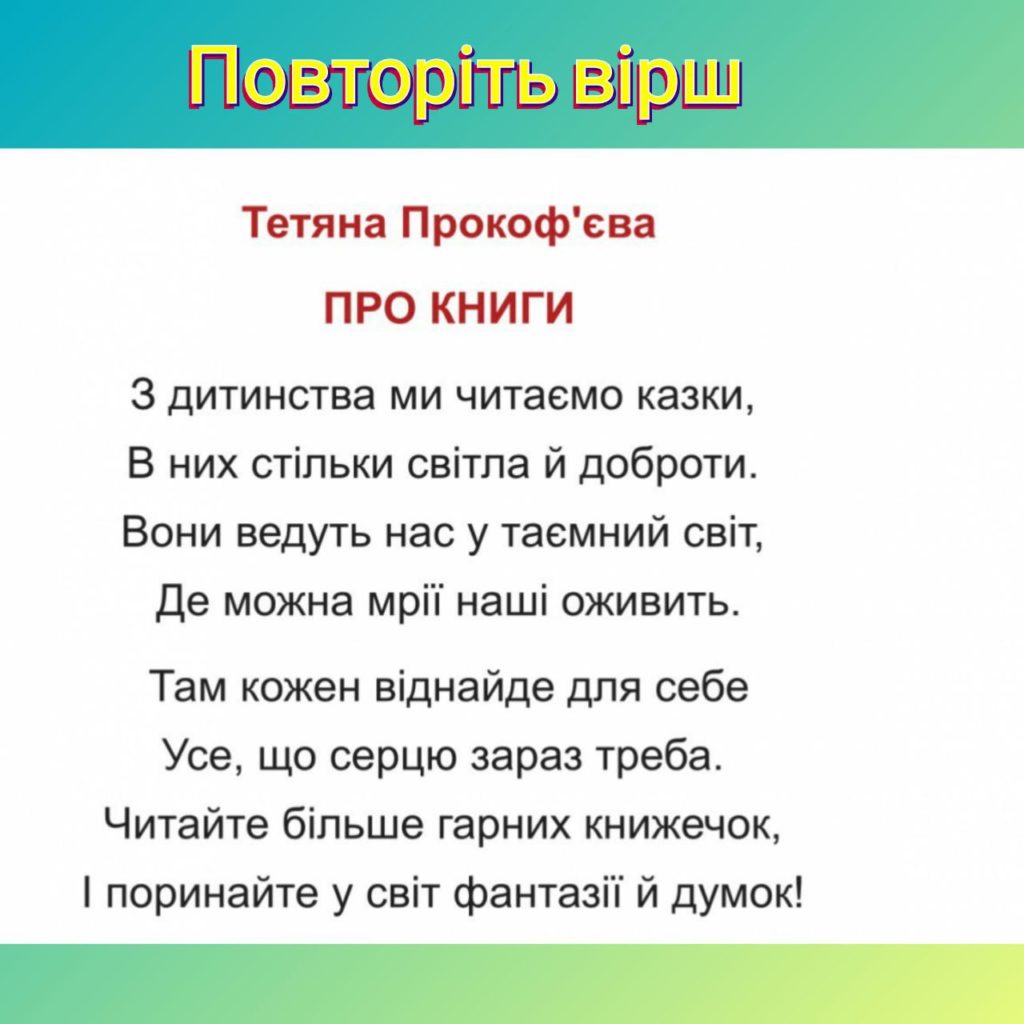 Повторіть вірш

Тетяна Прокоф'єва

ПРО КНИГИ

З дитинства ми читаємо казки,
В них стільки світла й доброти.
Вони ведуть нас у таємний світ,
Де можна мрії наші оживить.

Там кожен віднайде для себе
Усе, що серцю зараз треба.
Читайте більше гарних книжечок,
І поринайте у світ фантазії й думок!